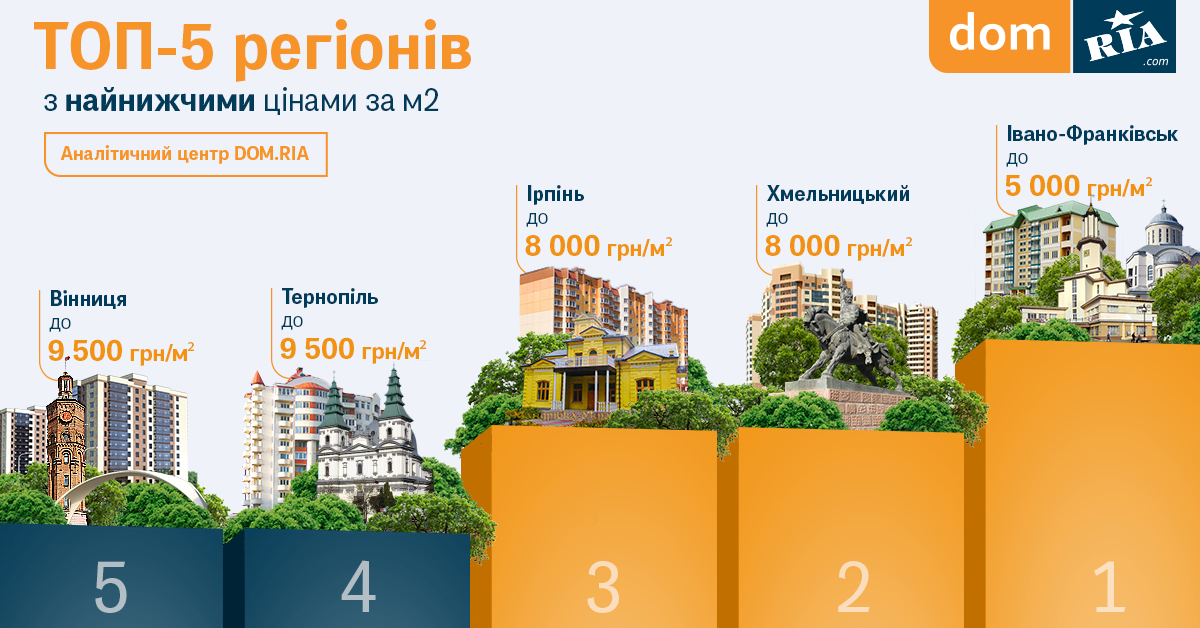 ТОП-5 регіонів
з найнижчими цінами за м2

Аналітичний центр DOM.RIA

dom RIA .com

Вінниця
до
9 500 грн/м$^2$

Тернопіль
до
9 500 грн/м$^2$

Ірпінь
до
8 000 грн/м$^2$

Хмельницький
до
8 000 грн/м$^2$

Івано-Франківськ
до
5 000 грн/м$^2$

5

4

3

2

1